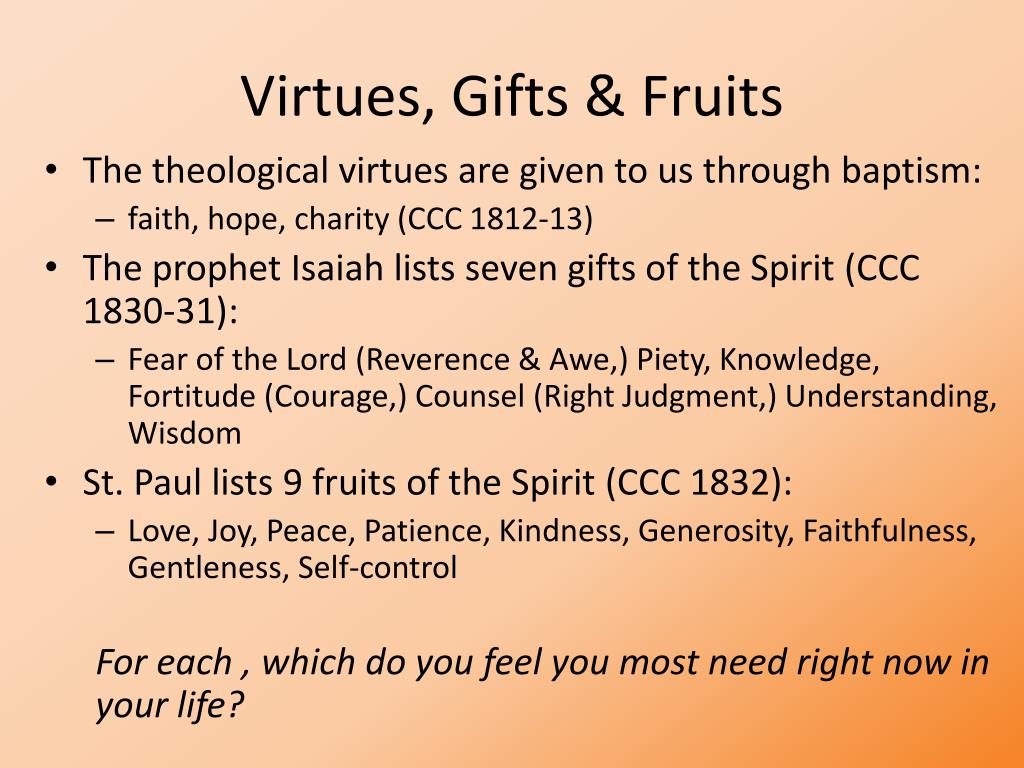 Virtues, Gifts & Fruits

• The theological virtues are given to us through baptism:
– faith, hope, charity (CCC 1812-13)

• The prophet Isaiah lists seven gifts of the Spirit (CCC 1830-31):
– Fear of the Lord (Reverence & Awe,) Piety, Knowledge, Fortitude (Courage,) Counsel (Right Judgment,) Understanding, Wisdom

• St. Paul lists 9 fruits of the Spirit (CCC 1832):
– Love, Joy, Peace, Patience, Kindness, Generosity, Faithfulness, Gentleness, Self-control

For each , which do you feel you most need right now in your life?